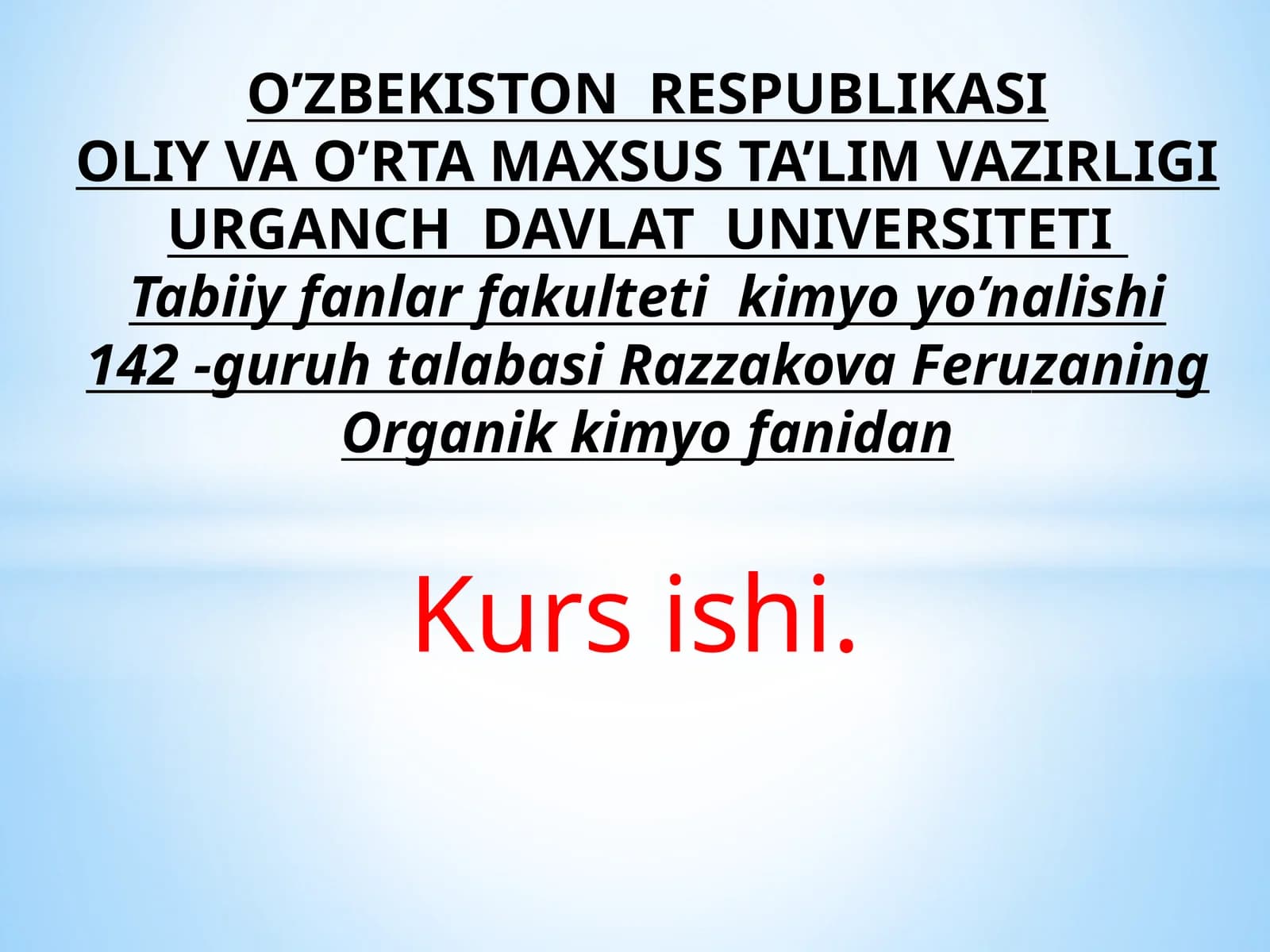 O’ZBEKISTON RESPUBLIKASI
OLIY VA O’RTA MAXSUS TA’LIM VAZIRLIGI
URGANCH DAVLAT UNIVERSITETI
Tabiiy fanlar fakulteti kimyo yo’nalishi
142 -guruh talabasi Razzakova Feruzaning
Organik kimyo fanidan

Kurs ishi.